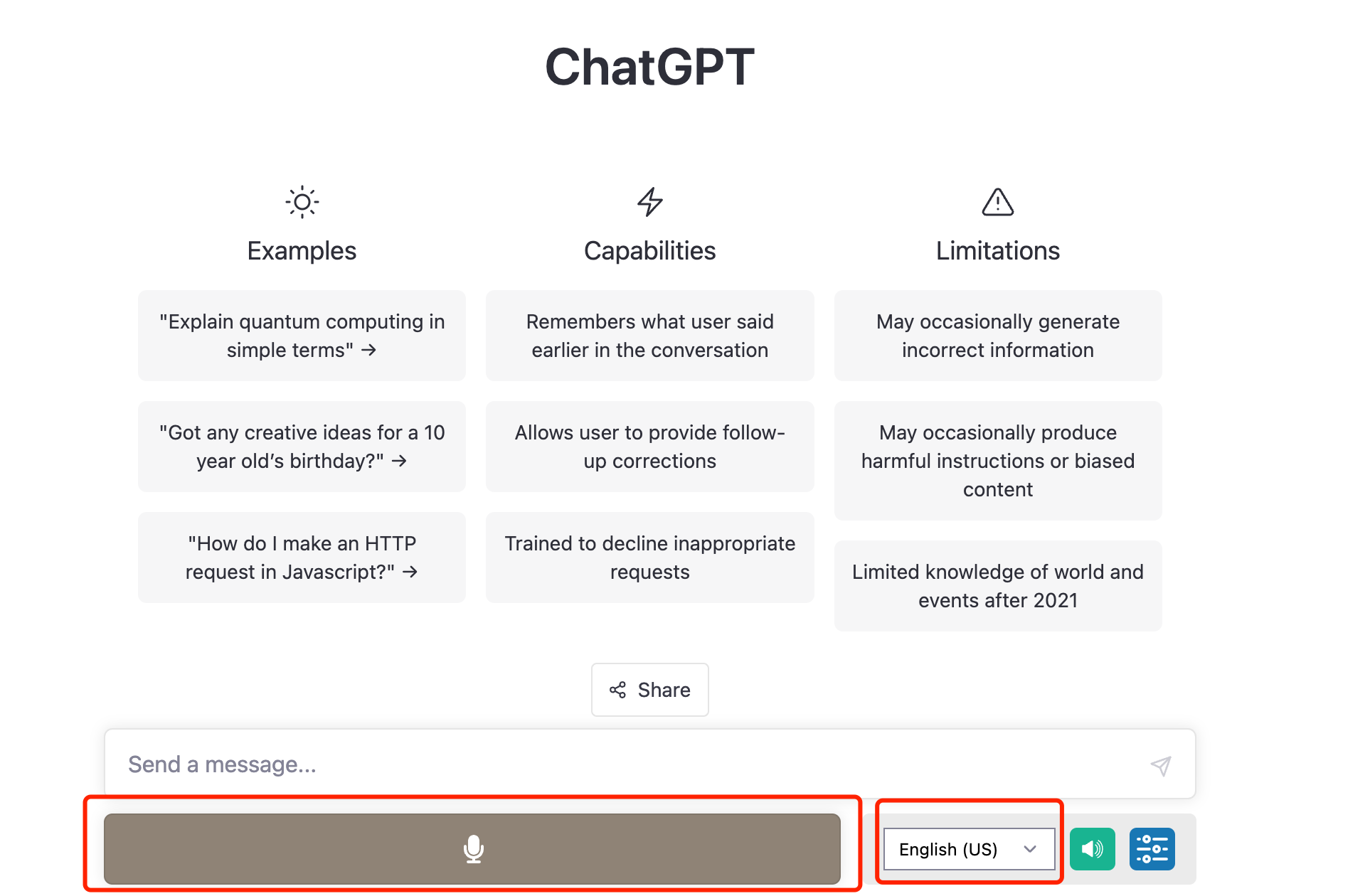 ChatGPT

Examples

"Explain quantum computing in simple terms" →

"Got any creative ideas for a 10 year old's birthday?" →

"How do I make an HTTP request in Javascript?" →

Capabilities

Remembers what user said earlier in the conversation

Allows user to provide follow-up corrections

Trained to decline inappropriate requests

Limitations

May occasionally generate incorrect information

May occasionally produce harmful instructions or biased content

Limited knowledge of world and events after 2021

Share

Send a message...

English (US)